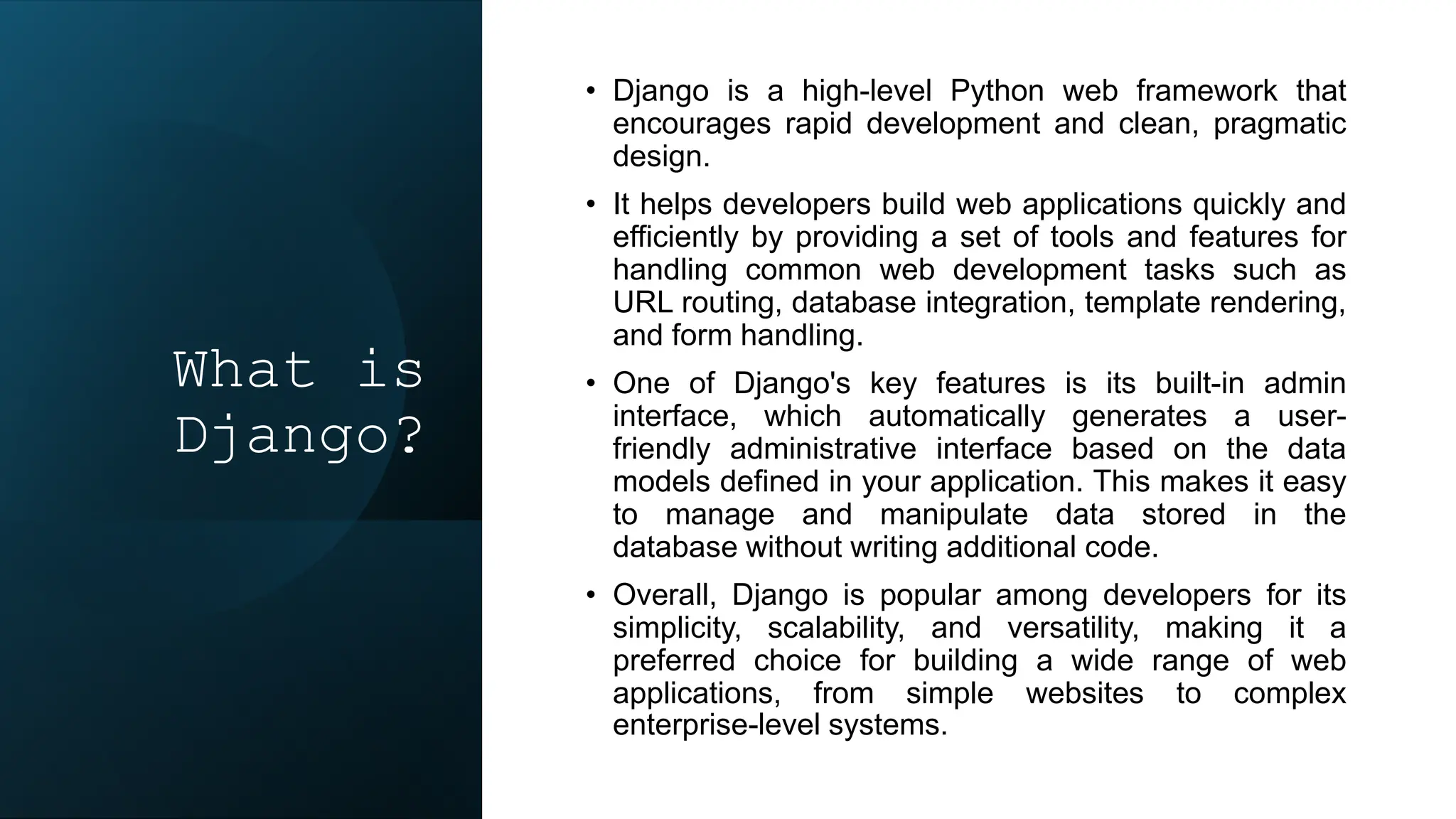 What is Django?

• Django is a high-level Python web framework that encourages rapid development and clean, pragmatic design.

• It helps developers build web applications quickly and efficiently by providing a set of tools and features for handling common web development tasks such as URL routing, database integration, template rendering, and form handling.

• One of Django's key features is its built-in admin interface, which automatically generates a user-friendly administrative interface based on the data models defined in your application. This makes it easy to manage and manipulate data stored in the database without writing additional code.

• Overall, Django is popular among developers for its simplicity, scalability, and versatility, making it a preferred choice for building a wide range of web applications, from simple websites to complex enterprise-level systems.